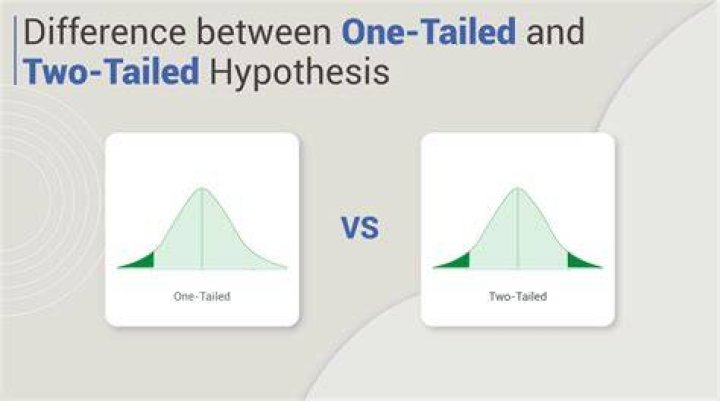 Difference between One-Tailed and Two-Tailed Hypothesis

One-Tailed

VS

Two-Tailed